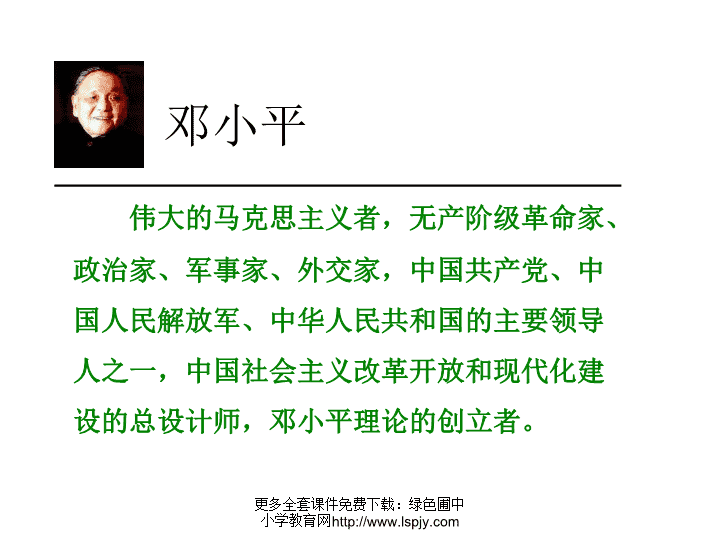 邓小平

伟大的马克思主义者，无产阶级革命家、政治家、军事家、外交家，中国共产党、中国人民解放军、中华人民共和国的主要领导人之一，中国社会主义改革开放和现代化建设的总设计师，邓小平理论的创立者。

更多全套课件免费下载：绿色圃中小学教育网http://www.lspjy.com